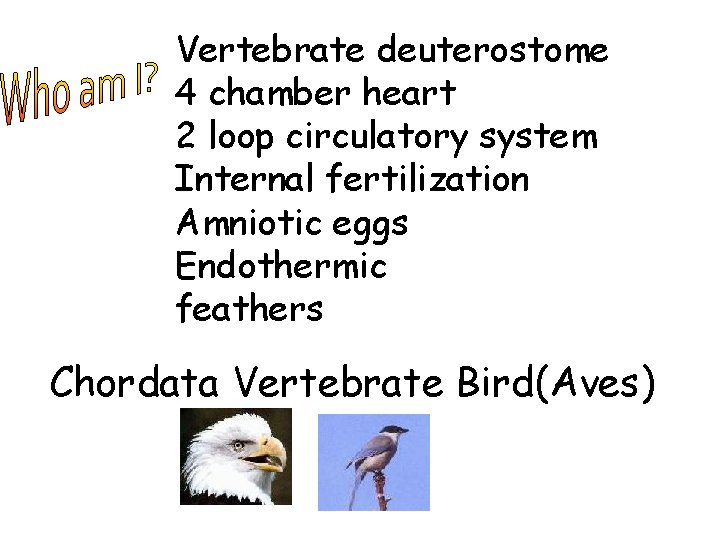 Who am I?

Vertebrate deuterostome
4 chamber heart
2 loop circulatory system
Internal fertilization
Amniotic eggs
Endothermic
feathers

Chordata Vertebrate Bird(Aves)